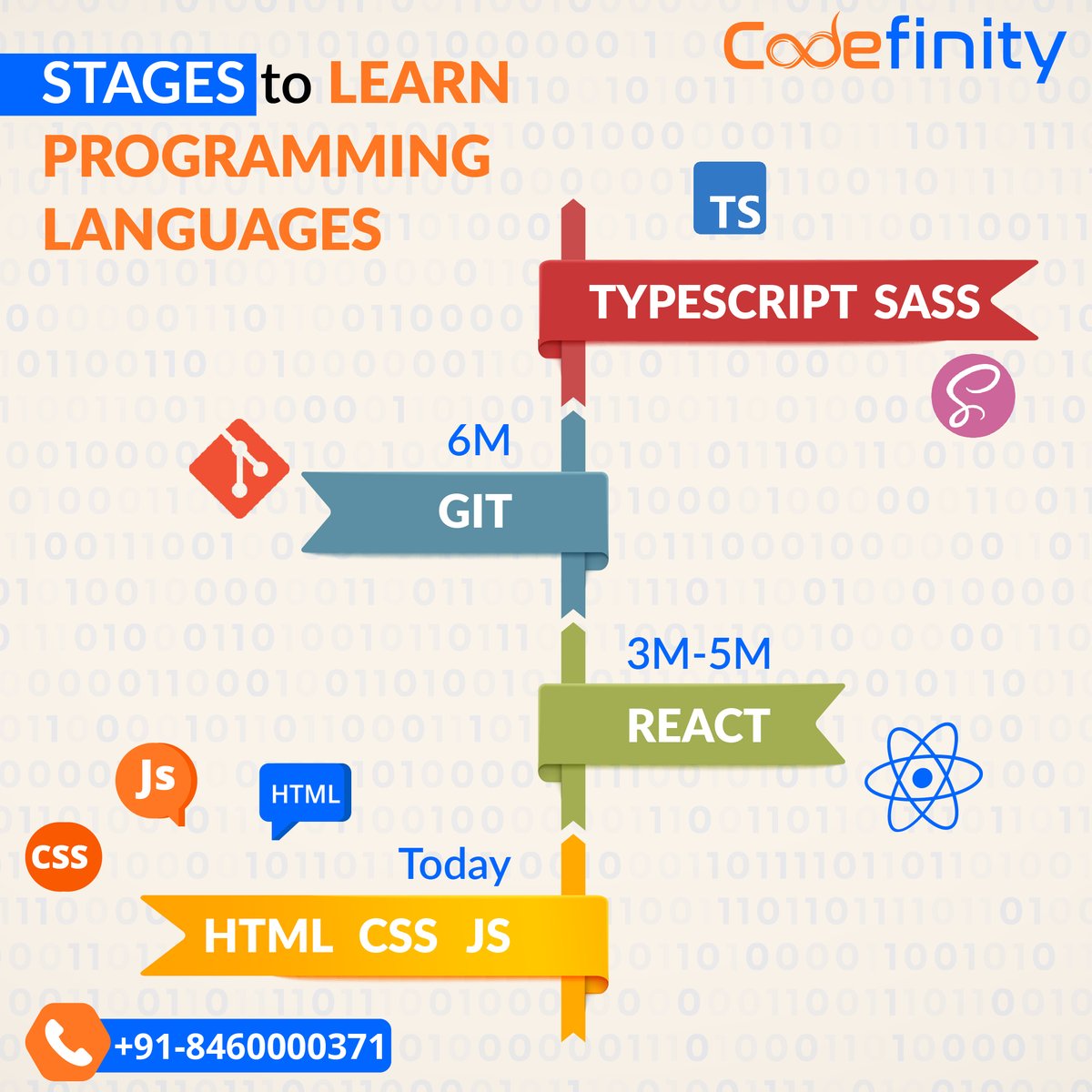 Codefinity

STAGES to LEARN PROGRAMMING LANGUAGES

TS

TYPESCRIPT SASS

6M

GIT

3M-5M

REACT

Js

HTML

CSS

Today

HTML CSS JS

+91-8460000371